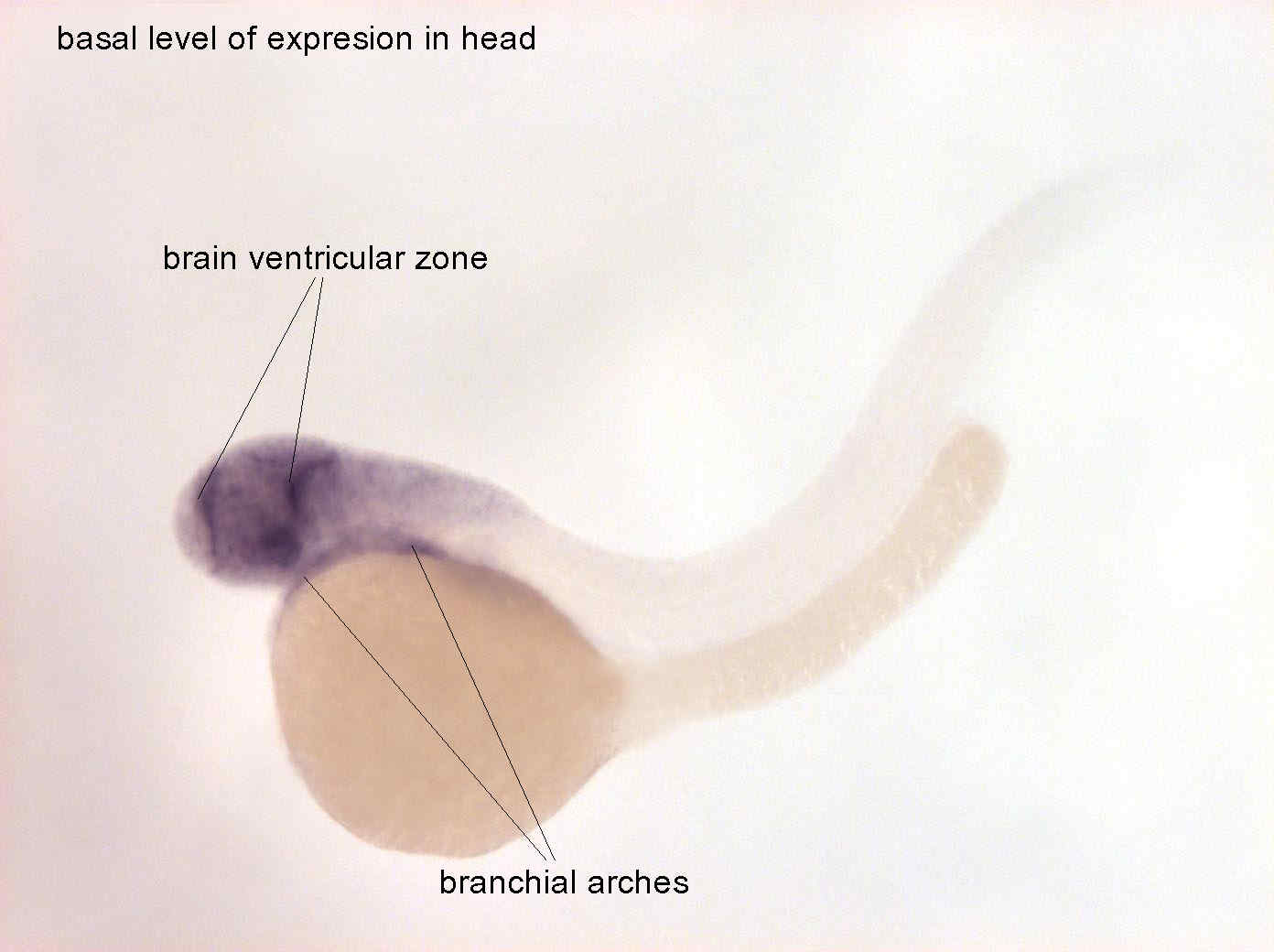 basal level of expresion in head

brain ventricular zone

branchial arches